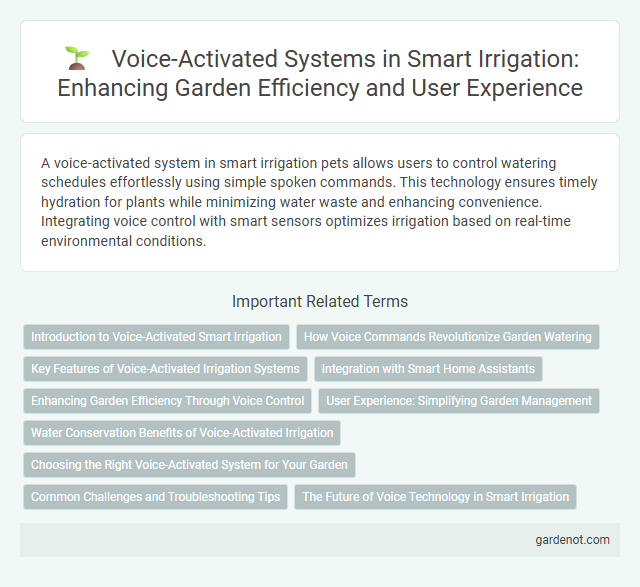 Voice-Activated Systems in Smart Irrigation: Enhancing Garden Efficiency and User Experience

A voice-activated system in smart irrigation pets allows users to control watering schedules effortlessly using simple spoken commands. This technology ensures timely hydration for plants while minimizing water waste and enhancing convenience. Integrating voice control with smart sensors optimizes irrigation based on real-time environmental conditions.

Important Related Terms

Introduction to Voice-Activated Smart Irrigation

How Voice Commands Revolutionize Garden Watering

Key Features of Voice-Activated Irrigation Systems

Integration with Smart Home Assistants

Enhancing Garden Efficiency Through Voice Control

User Experience: Simplifying Garden Management

Water Conservation Benefits of Voice-Activated Irrigation

Choosing the Right Voice-Activated System for Your Garden

Common Challenges and Troubleshooting Tips

The Future of Voice Technology in Smart Irrigation

gardenot.com